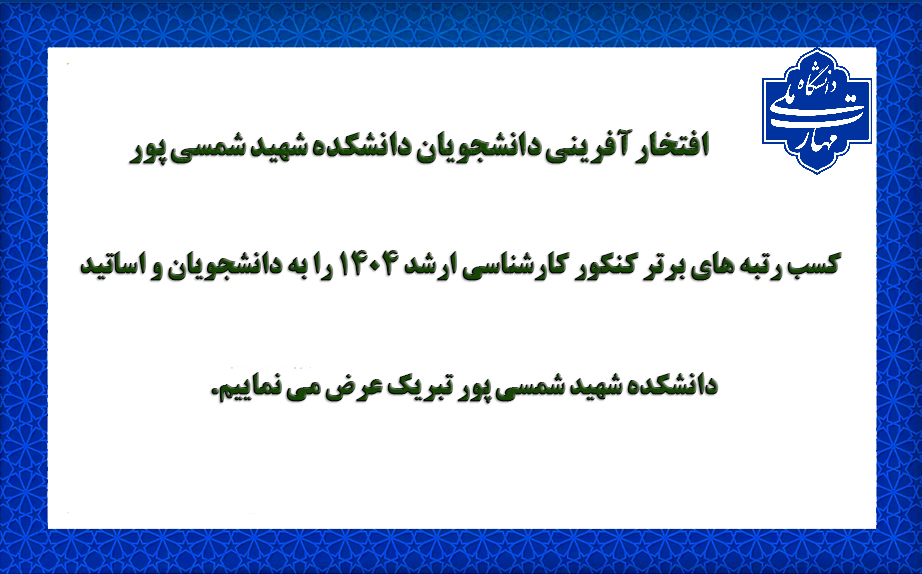 دانشگاه ملی مهارت

افتخار آفرینی دانشجویان دانشکده شهید شمسی پور

کسب رتبه های برتر کنکور کارشناسی ارشد ۱۴۰۴ را به دانشجویان و اساتید

دانشکده شهید شمسی پور تبریک عرض می نماییم.